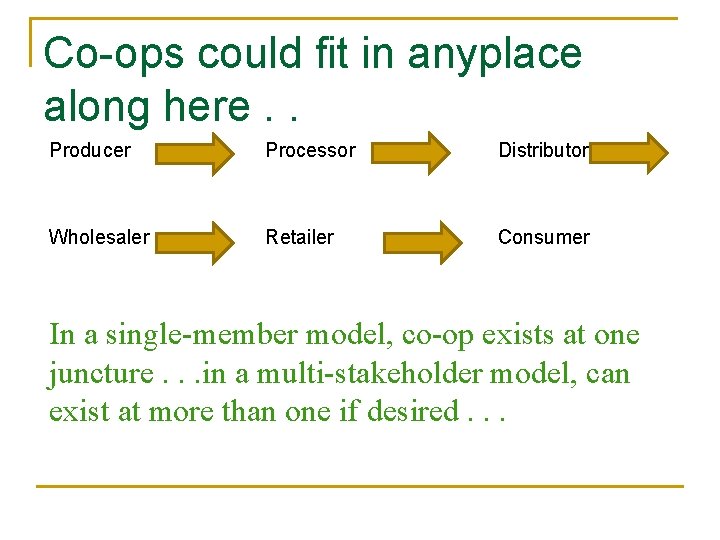 Co-ops could fit in anyplace along here . .

Producer

Processor

Distributor

Wholesaler

Retailer

Consumer

In a single-member model, co-op exists at one juncture . . .in a multi-stakeholder model, can exist at more than one if desired . . .